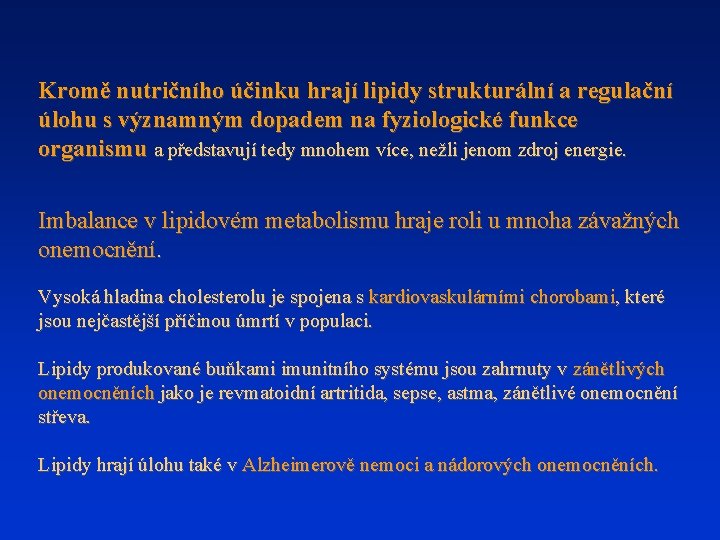 Kromě nutričního účinku hrají lipidy strukturální a regulační úlohu s významným dopadem na fyziologické funkce organismu a představují tedy mnohem více, nežli jenom zdroj energie.

Imbalance v lipidovém metabolismu hraje roli u mnoha závažných onemocnění.

Vysoká hladina cholesterolu je spojena s kardiovaskulárními chorobami, které jsou nejčastější příčinou úmrtí v populaci.

Lipidy produkované buňkami imunitního systému jsou zahrnuty v zánětlivých onemocněních jako je revmatoidní artritida, sepse, astma, zánětlivé onemocnění střeva.

Lipidy hrají úlohu také v Alzheimerově nemoci a nádorových onemocněních.